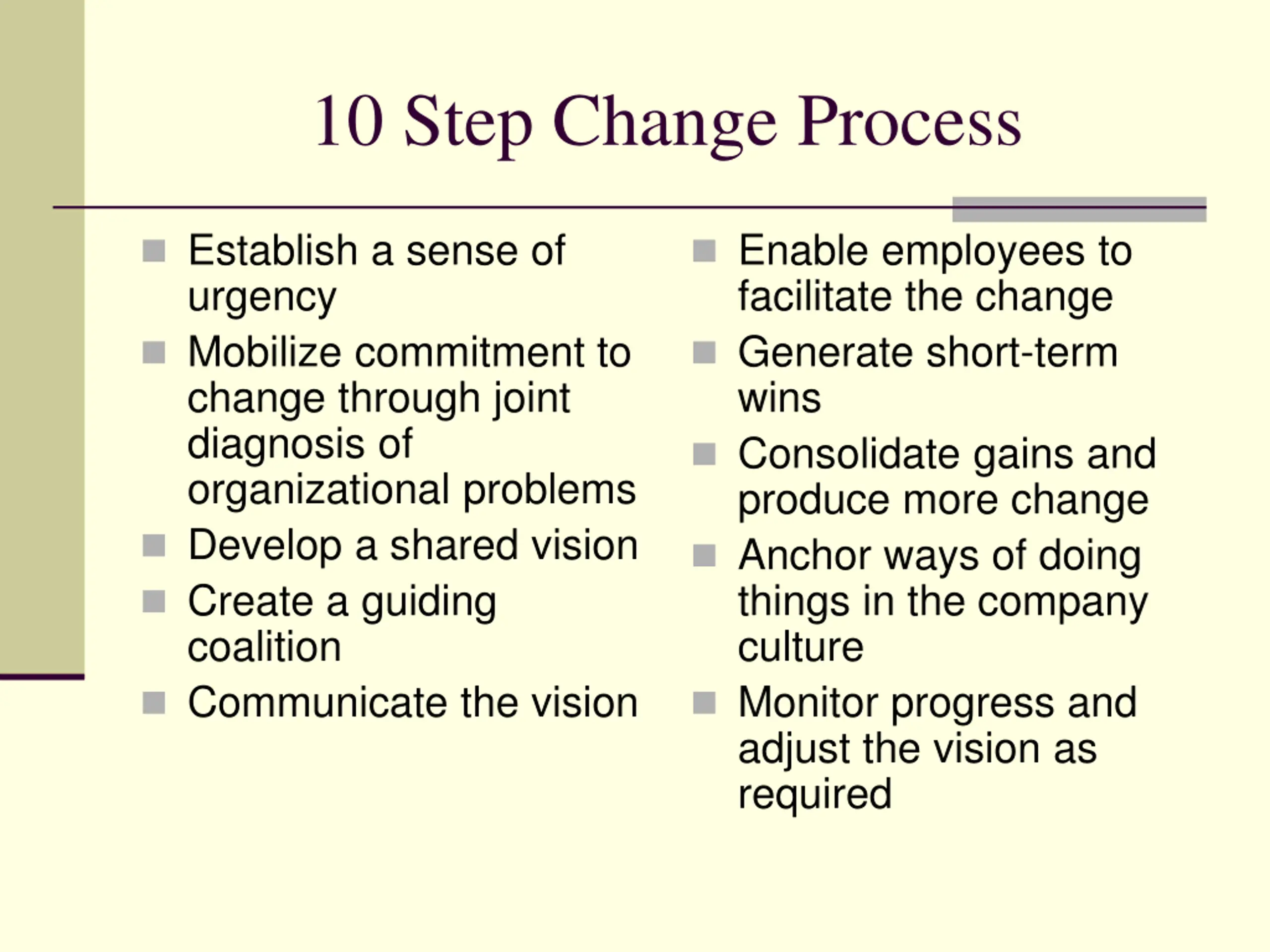 10 Step Change Process

- Establish a sense of urgency
- Mobilize commitment to change through joint diagnosis of organizational problems
- Develop a shared vision
- Create a guiding coalition
- Communicate the vision

- Enable employees to facilitate the change
- Generate short-term wins
- Consolidate gains and produce more change
- Anchor ways of doing things in the company culture
- Monitor progress and adjust the vision as required